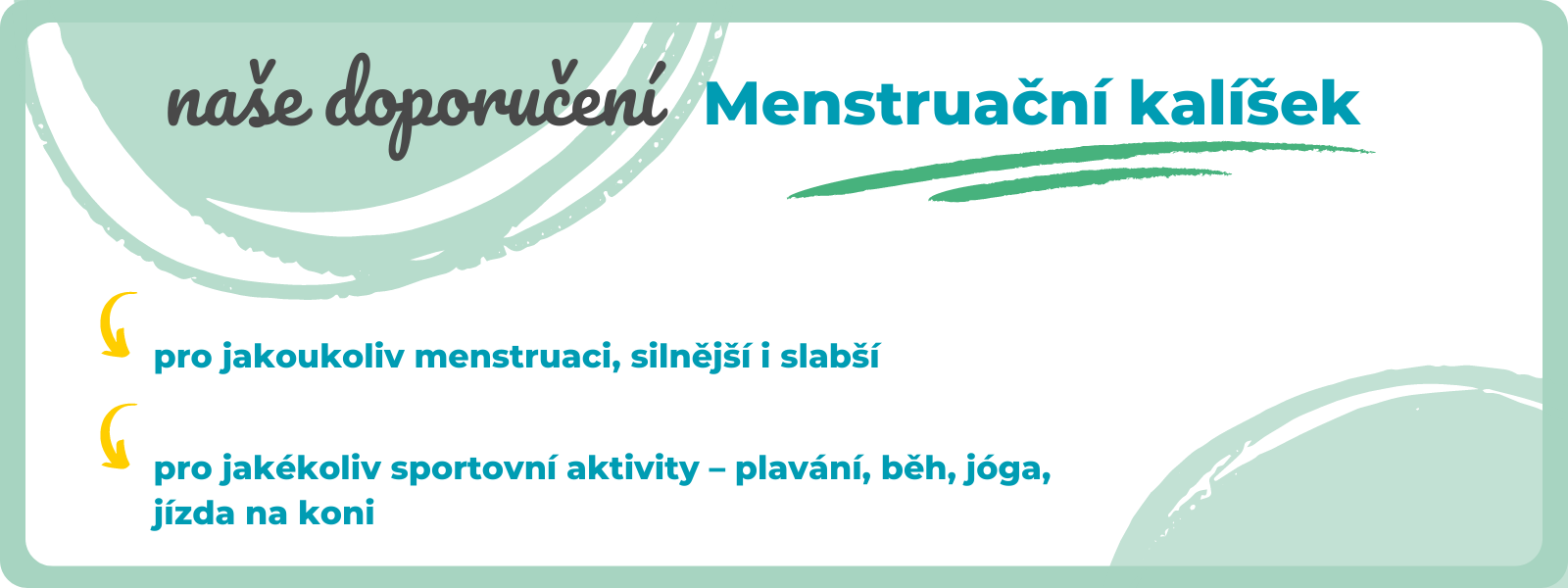 naše doporučení Menstruační kalíšek

pro jakoukoliv menstruaci, silnější i slabší

pro jakékoliv sportovní aktivity – plavání, běh, jóga, jízda na koni